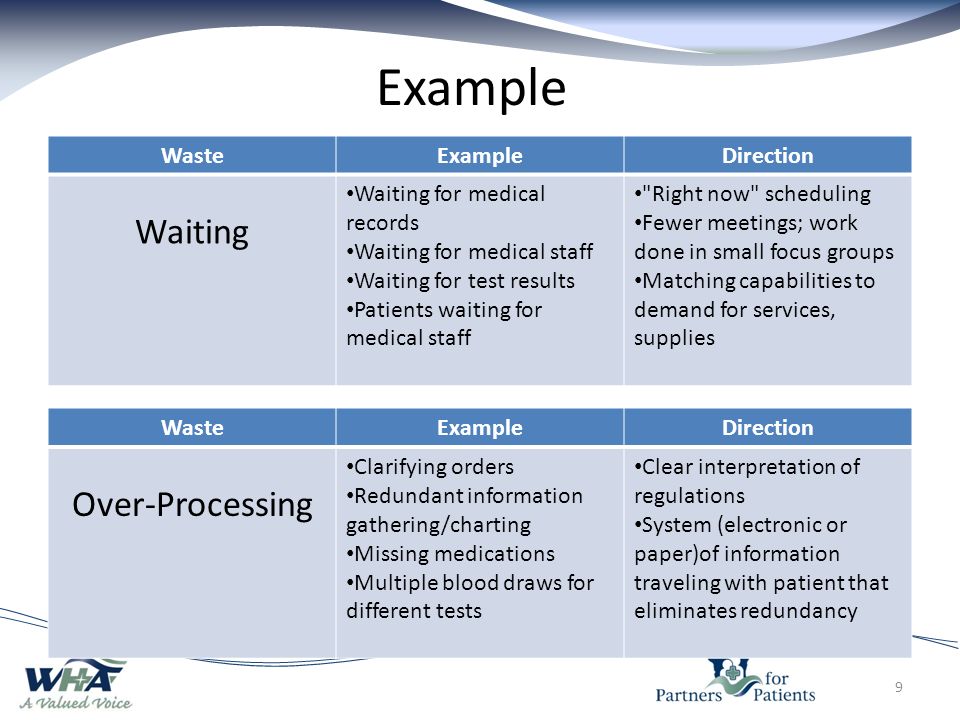 Example

| Waste | Example | Direction |
|---|---|---|
| Waiting | •Waiting for medical records •Waiting for medical staff •Waiting for test results •Patients waiting for medical staff | •"Right now" scheduling •Fewer meetings; work done in small focus groups •Matching capabilities to demand for services, supplies |

| Waste | Example | Direction |
|---|---|---|
| Over-Processing | •Clarifying orders •Redundant information gathering/charting •Missing medications •Multiple blood draws for different tests | •Clear interpretation of regulations •System (electronic or paper)of information traveling with patient that eliminates redundancy |

WHA
A Valued Voice

Partners for Patients

9